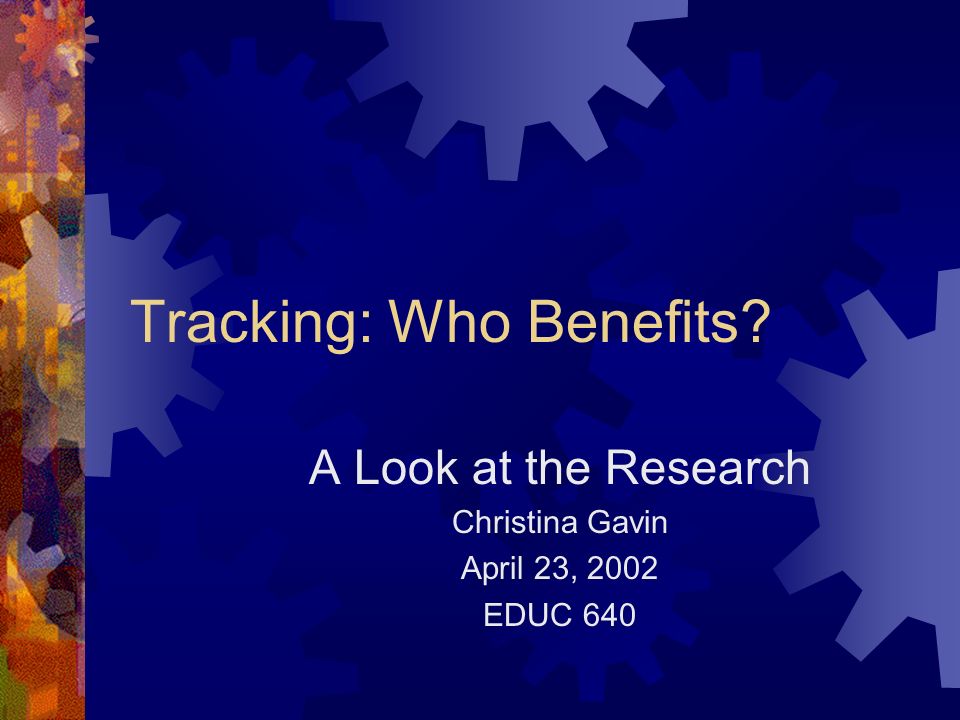 Tracking: Who Benefits?

A Look at the Research

Christina Gavin

April 23, 2002

EDUC 640